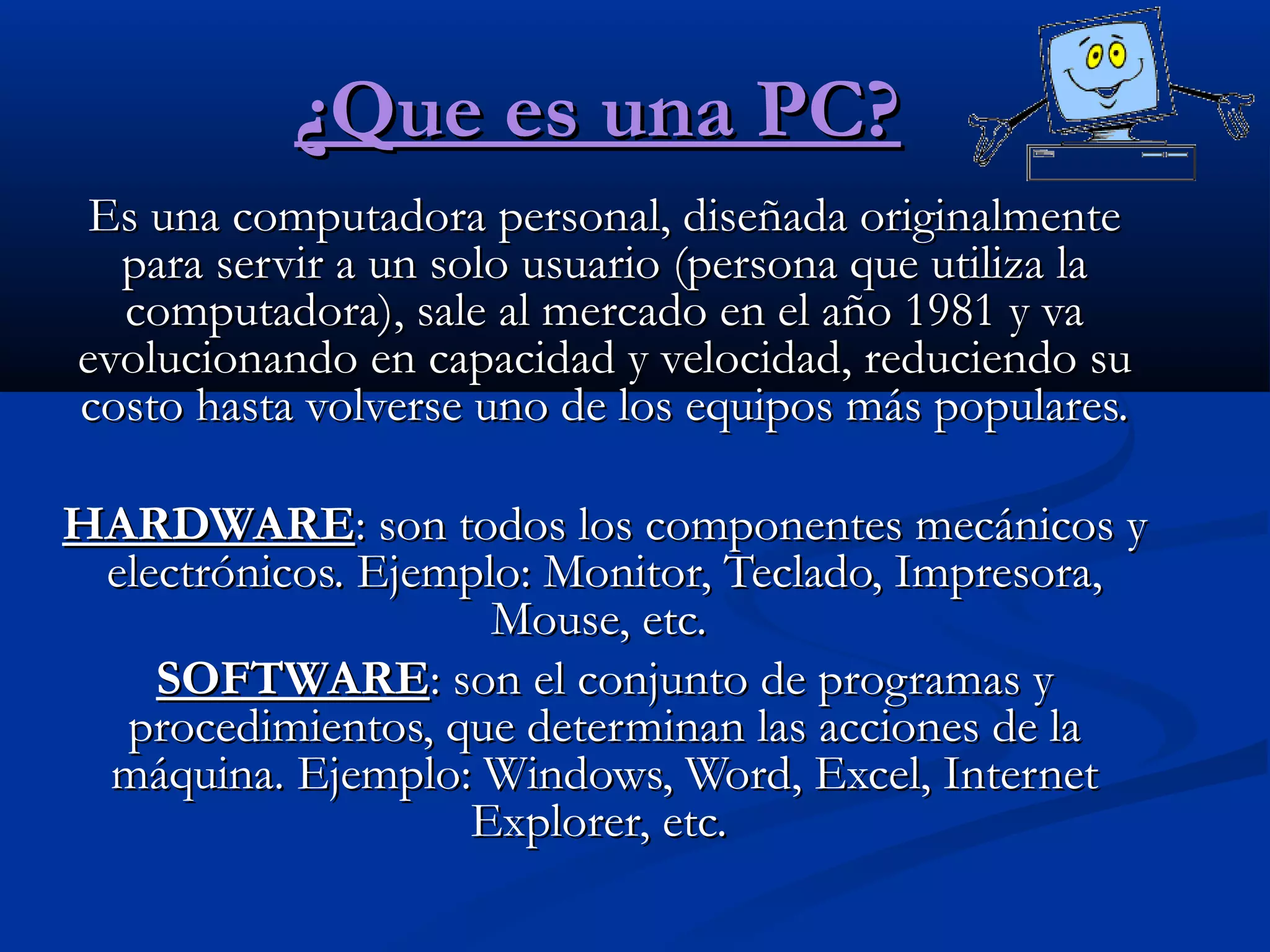 ¿Que es una PC?

Es una computadora personal, diseñada originalmente para servir a un solo usuario (persona que utiliza la computadora), sale al mercado en el año 1981 y va evolucionando en capacidad y velocidad, reduciendo su costo hasta volverse uno de los equipos más populares.

HARDWARE: son todos los componentes mecánicos y electrónicos. Ejemplo: Monitor, Teclado, Impresora, Mouse, etc.

SOFTWARE: son el conjunto de programas y procedimientos, que determinan las acciones de la máquina. Ejemplo: Windows, Word, Excel, Internet Explorer, etc.